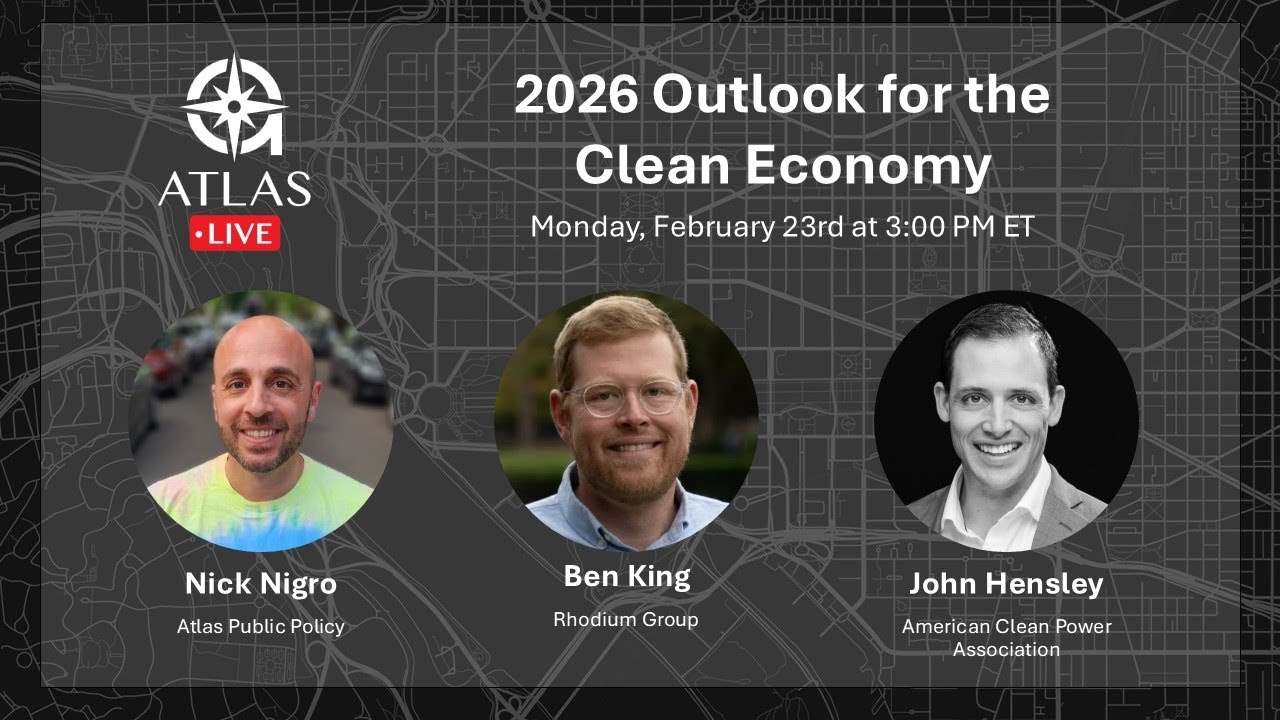 ATLAS
•LIVE

2026 Outlook for the Clean Economy

Monday, February 23rd at 3:00 PM ET

Nick Nigro
Atlas Public Policy

Ben King
Rhodium Group

John Hensley
American Clean Power Association